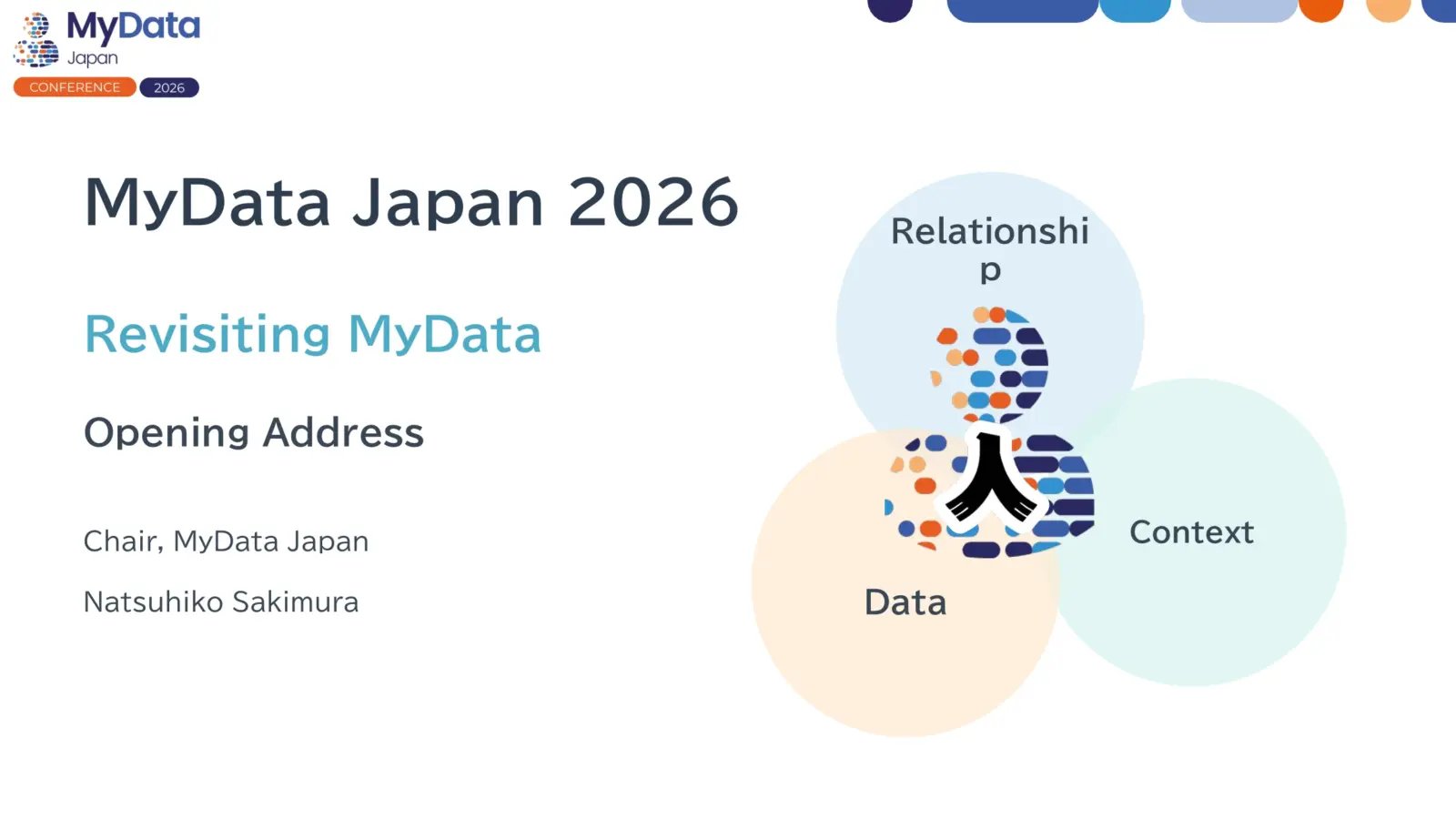 MyData Japan
CONFERENCE 2026

MyData Japan 2026

Revisiting MyData

Opening Address

Chair, MyData Japan

Natsuhiko Sakimura

Relationshi p

人

Context

Data